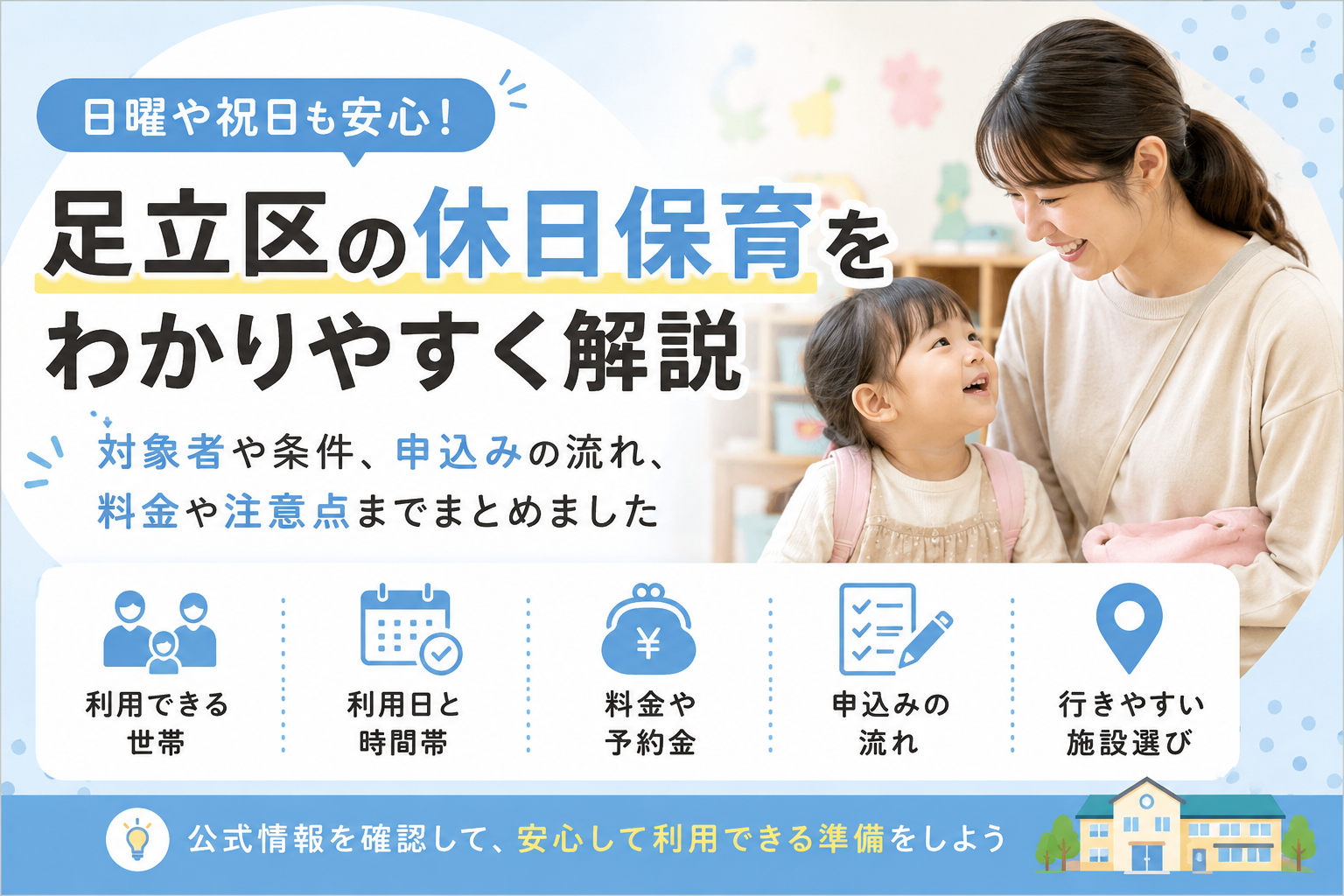 日曜や祝日も安心!

足立区の休日保育をわかりやすく解説

対象者や条件、申込みの流れ、料金や注意点までまとめました

利用できる世帯

利用日と時間帯

¥

料金や予約金

申込みの流れ

行きやすい施設選び

公式情報を確認して、安心して利用できる準備をしよう